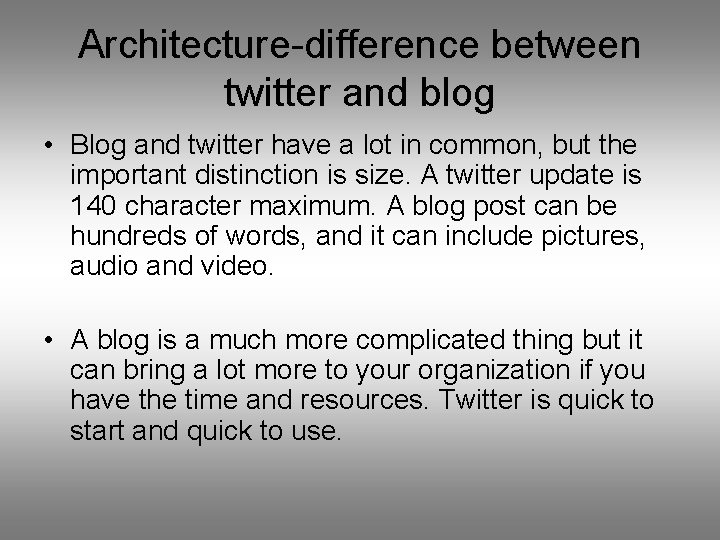 Architecture-difference between twitter and blog

• Blog and twitter have a lot in common, but the important distinction is size. A twitter update is 140 character maximum. A blog post can be hundreds of words, and it can include pictures, audio and video.

• A blog is a much more complicated thing but it can bring a lot more to your organization if you have the time and resources. Twitter is quick to start and quick to use.